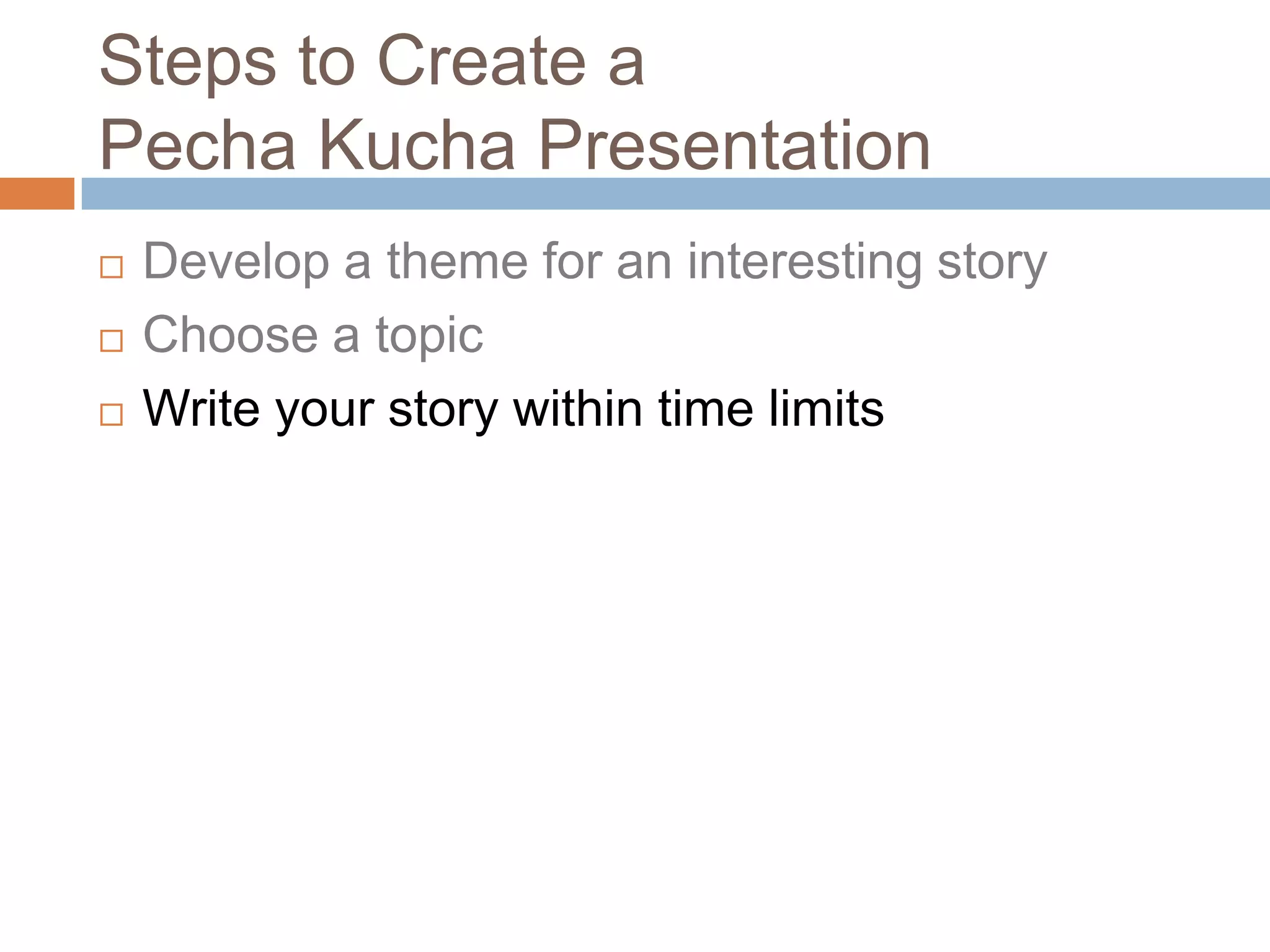 Steps to Create a
Pecha Kucha Presentation

□ Develop a theme for an interesting story
□ Choose a topic
□ Write your story within time limits